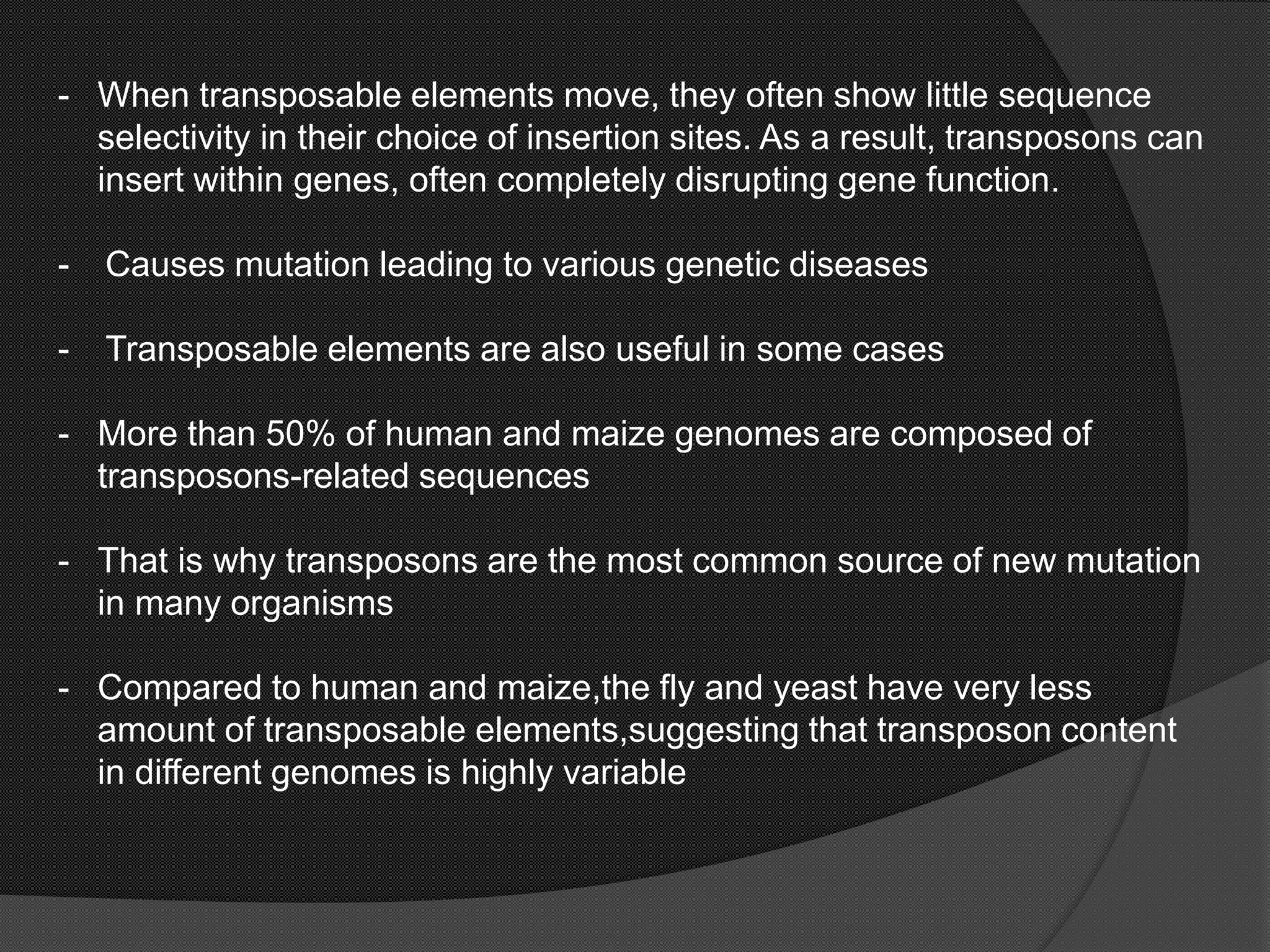 - When transposable elements move, they often show little sequence selectivity in their choice of insertion sites. As a result, transposons can insert within genes, often completely disrupting gene function.

- Causes mutation leading to various genetic diseases

- Transposable elements are also useful in some cases

- More than 50% of human and maize genomes are composed of transposons-related sequences

- That is why transposons are the most common source of new mutation in many organisms

- Compared to human and maize,the fly and yeast have very less amount of transposable elements,suggesting that transposon content in different genomes is highly variable